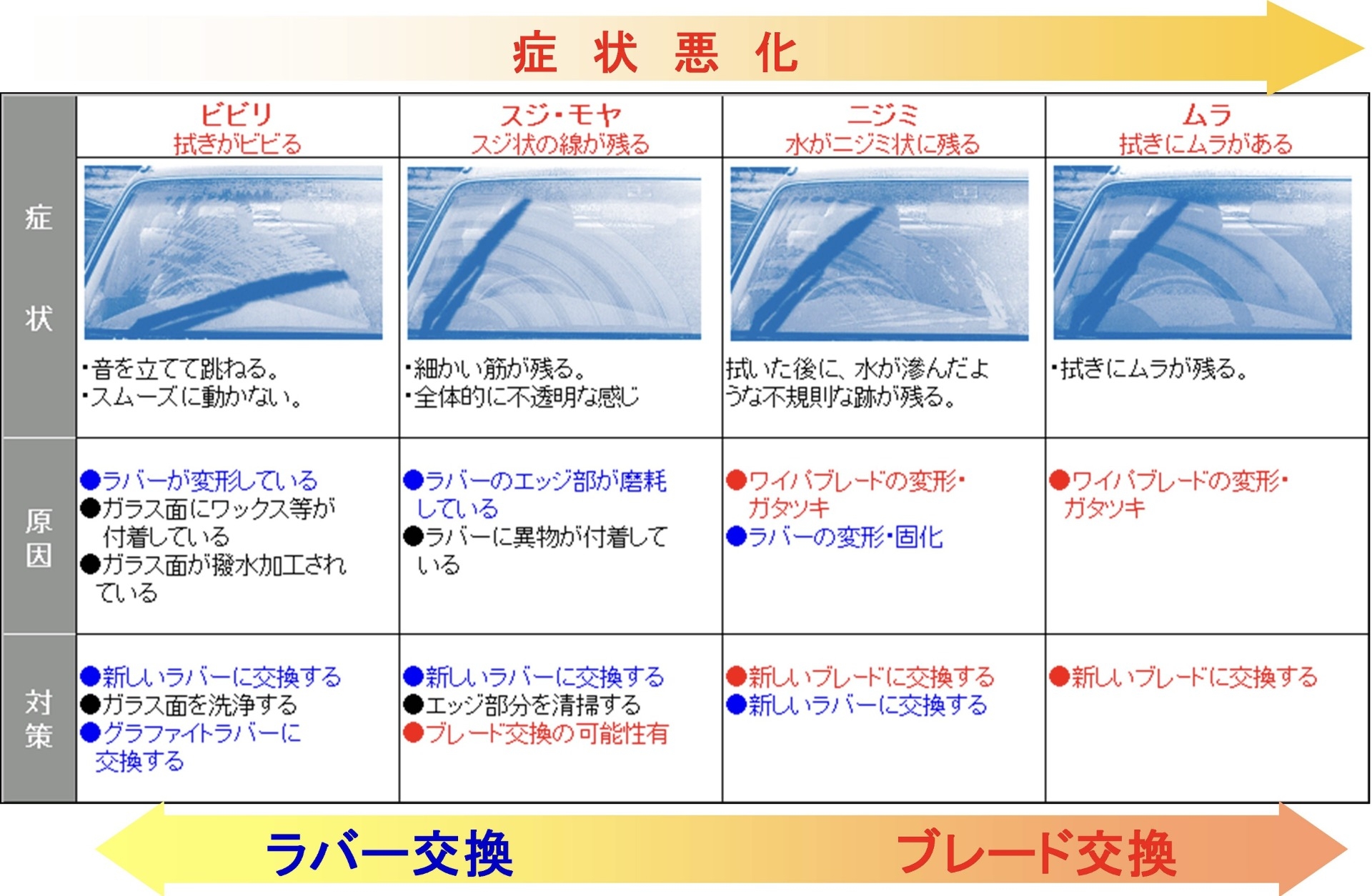 症 状 悪 化

| | ビビリ 拭きがビビる | スジ・モヤ スジ状の線が残る | ニジミ 水がニジミ状に残る | ムラ 拭きにムラがある |
|---|---|---|---|---|
| 症状 | ・音を立てて跳ねる。 ・スムーズに動かない。 | ・細かい筋が残る。 ・全体的に不透明な感じ | 拭いた後に、水が滲んだような不規則な跡が残る。 | ・拭きにムラが残る。 |
| 原因 | ●ラバーが変形している ●ガラス面にワックス等が付着している ●ガラス面が撥水加工されている | ●ラバーのエッジ部が磨耗している ●ラバーに異物が付着している | ●ワイパブレードの変形・ガタツキ ●ラバーの変形・固化 | ●ワイパブレードの変形・ガタツキ |
| 対策 | ●新しいラバーに交換する ●ガラス面を洗浄する ●グラファイトラバーに交換する | ●新しいラバーに交換する ●エッジ部分を清掃する ●ブレード交換の可能性有 | ●新しいブレードに交換する ●新しいラバーに交換する | ●新しいブレードに交換する |

ラバー交換

ブレード交換